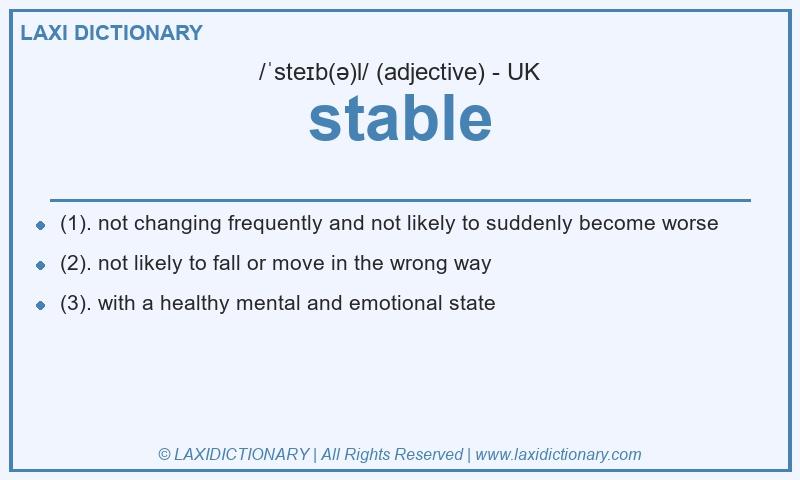 LAXI DICTIONARY

/ˈsteɪb(ə)l/ (adjective) - UK

stable

- (1). not changing frequently and not likely to suddenly become worse
- (2). not likely to fall or move in the wrong way
- (3). with a healthy mental and emotional state

© LAXIDICTIONARY | All Rights Reserved | www.laxidictionary.com